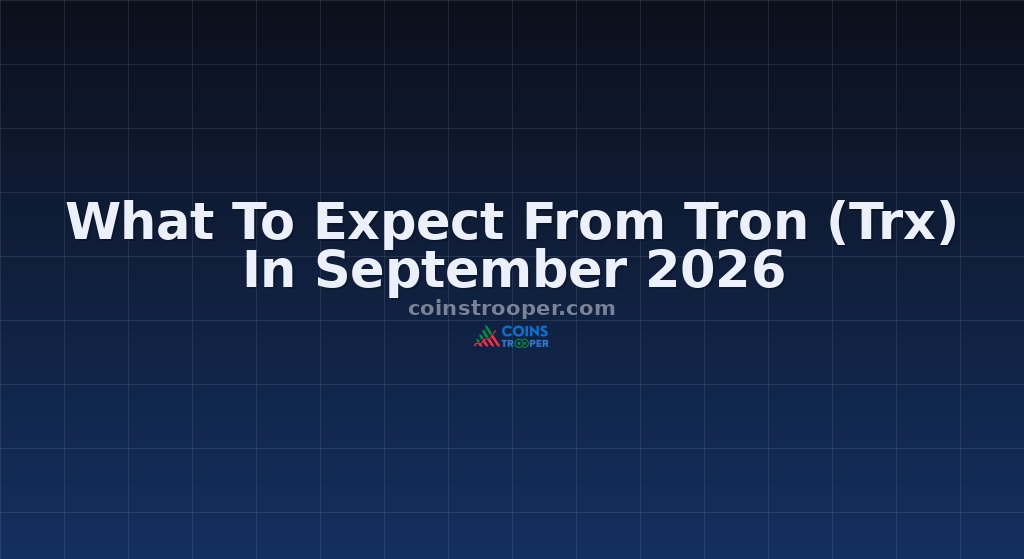 What To Expect From Tron (Trx) In September 2026

coinstrooper.com

COINS TROOPER